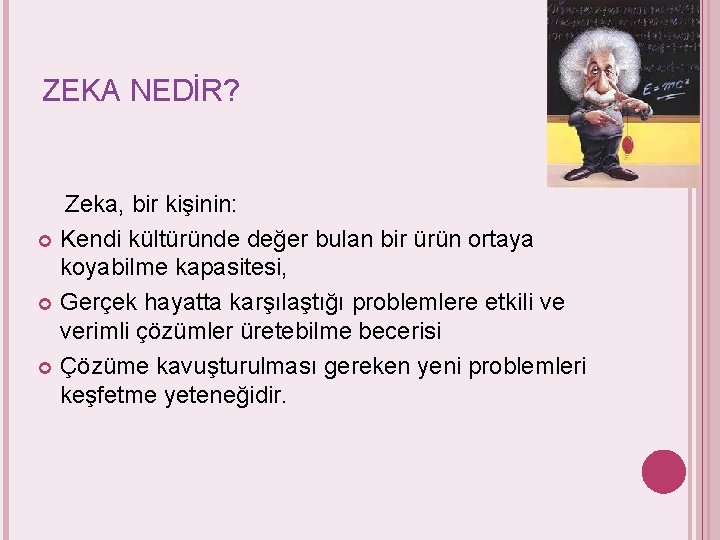 ZEKA NEDİR?

$E=mc^2$

Zeka, bir kişinin:

Kendi kültüründe değer bulan bir ürün ortaya koyabilme kapasitesi,

Gerçek hayatta karşılaştığı problemlere etkili ve verimli çözümler üretebilme becerisi

Çözüme kavuşturulması gereken yeni problemleri keşfetme yeteneğidir.